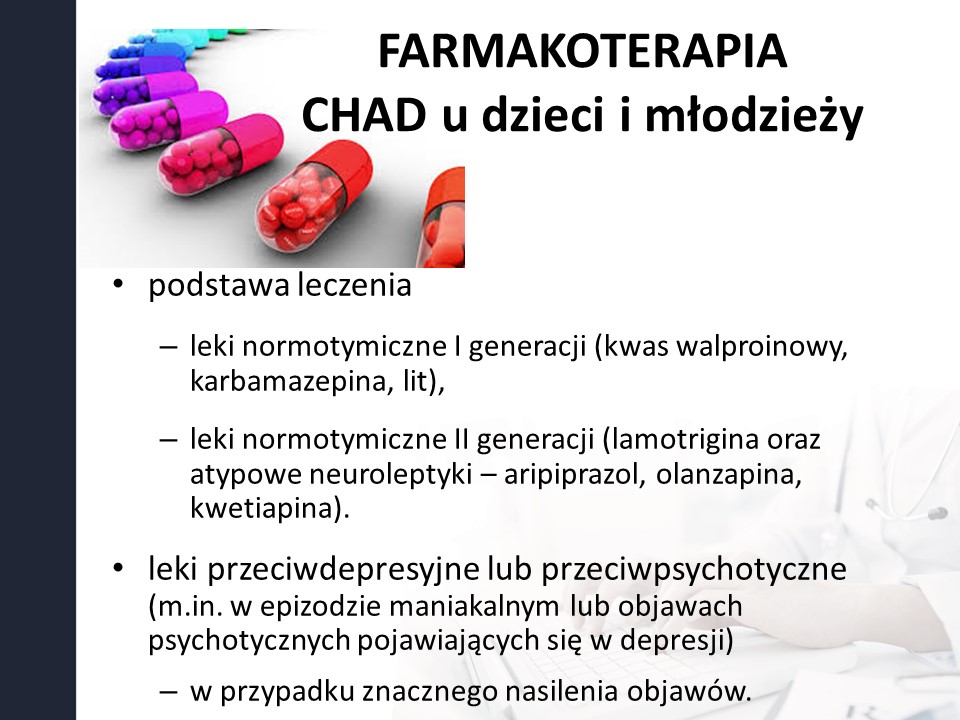 FARMAKOTERAPIA
CHAD u dzieci i młodzieży

• podstawa leczenia

– leki normotymiczne I generacji (kwas walproinowy, karbamazepina, lit),

– leki normotymiczne II generacji (lamotrigina oraz atypowe neuroleptyki – aripiprazol, olanzapina, kwetiapina).

• leki przeciwdepresyjne lub przeciwpsychotyczne (m.in. w epizodzie maniakalnym lub objawach psychotycznych pojawiających się w depresji)

– w przypadku znacznego nasilenia objawów.